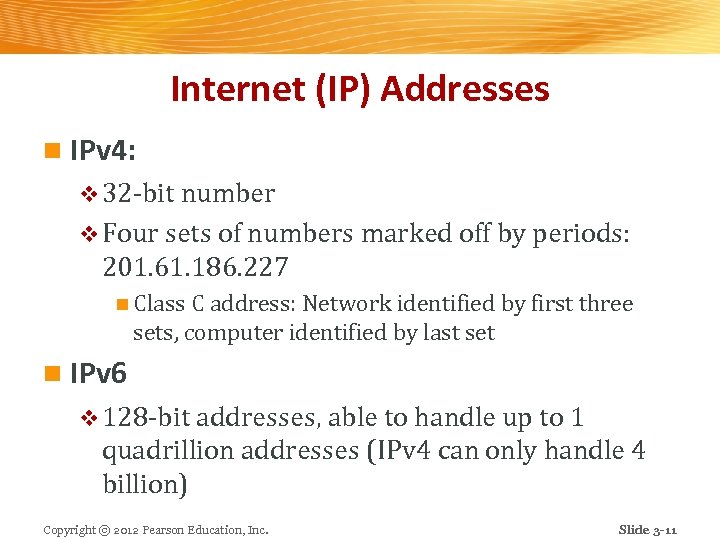 Internet (IP) Addresses

IPv4:

32-bit number

Four sets of numbers marked off by periods: 201.61.186.227

Class C address: Network identified by first three sets, computer identified by last set

IPv6

128-bit addresses, able to handle up to 1 quadrillion addresses (IPv4 can only handle 4 billion)

Copyright © 2012 Pearson Education, Inc.

Slide 3-11